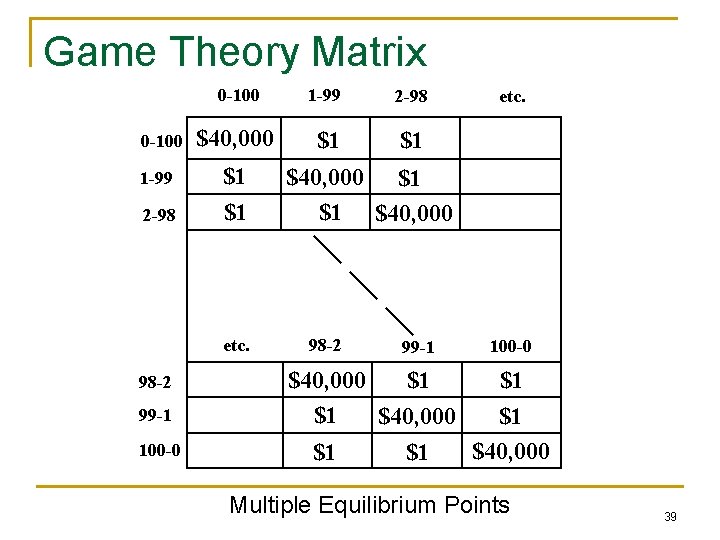 Game Theory Matrix

|  | 0-100 | 1-99 | 2-98 | etc. |
|---|---|---|---|---|
| 0-100 | \$40,000 | \$1 | \$1 |  |
| 1-99 | \$1 | \$40,000 | \$1 |  |
| 2-98 | \$1 | \$1 | \$40,000 |  |

|  | etc. | 98-2 | 99-1 | 100-0 |
|---|---|---|---|---|
| 98-2 |  | \$40,000 | \$1 | \$1 |
| 99-1 |  | \$1 | \$40,000 | \$1 |
| 100-0 |  | \$1 | \$1 | \$40,000 |

Multiple Equilibrium Points

39